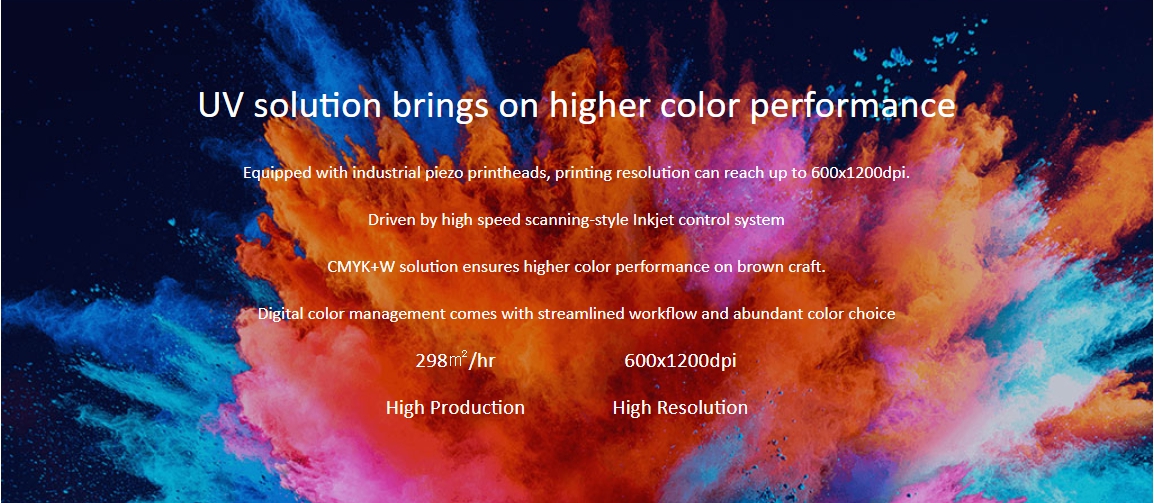 UV solution brings on higher color performance

Equipped with industrial piezo printheads, printing resolution can reach up to 600x1200dpi.

Driven by high speed scanning-style Inkjet control system

CMYK+W solution ensures higher color performance on brown craft.

Digital color management comes with streamlined workflow and abundant color choice

298$m^2$/hr

High Production

600x1200dpi

High Resolution